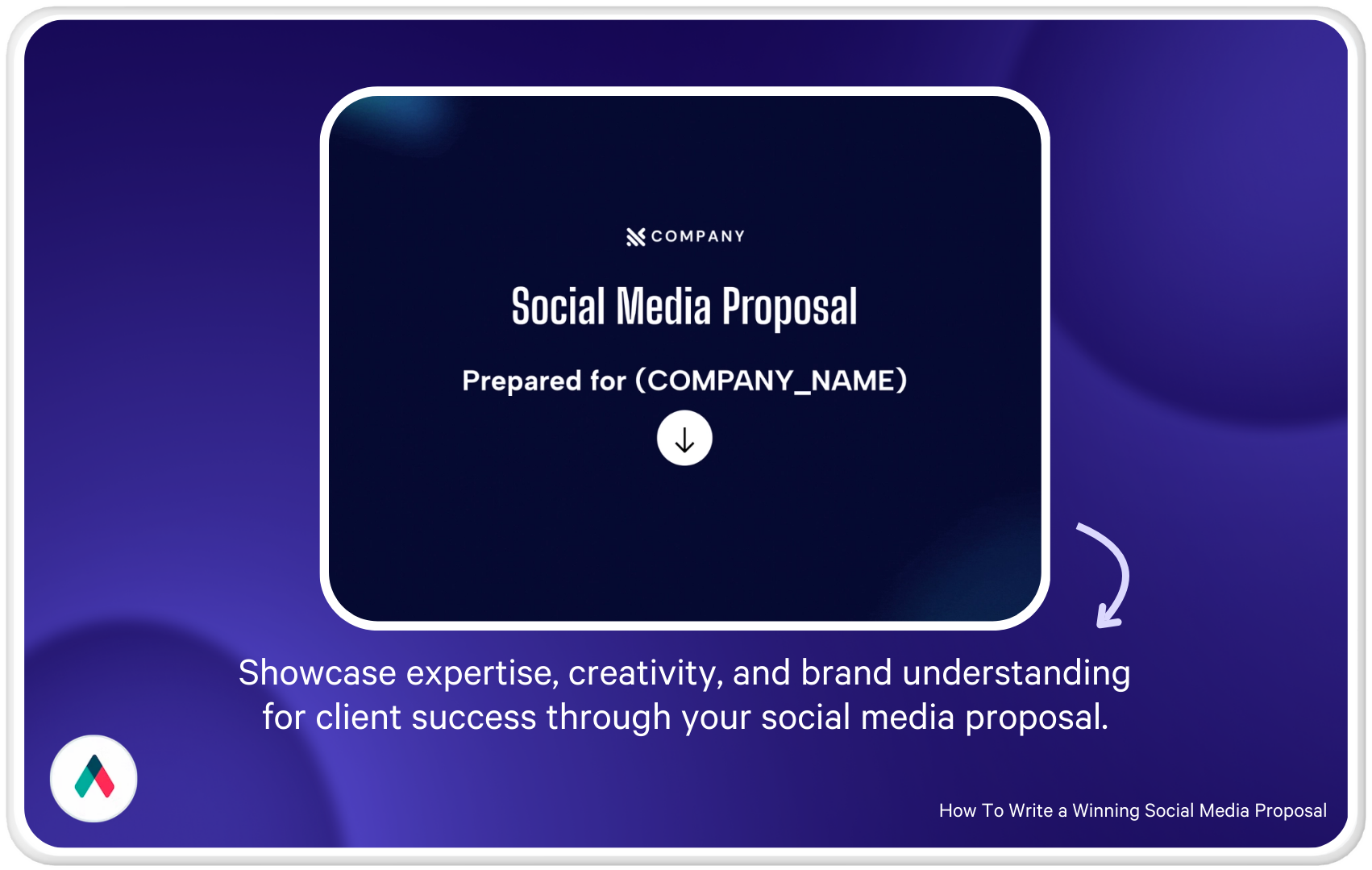 COMPANY

Social Media Proposal

Prepared for (COMPANY_NAME)

Showcase expertise, creativity, and brand understanding for client success through your social media proposal.

How To Write a Winning Social Media Proposal